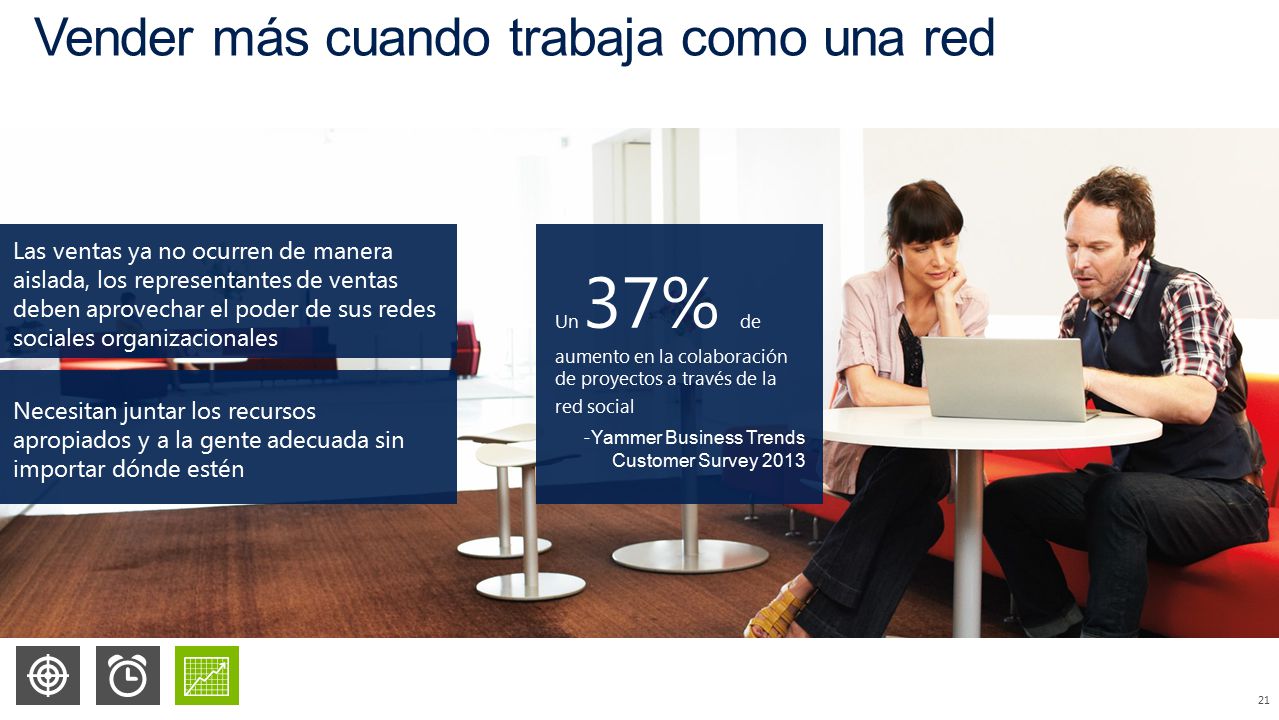 Vender más cuando trabaja como una red

Las ventas ya no ocurren de manera aislada, los representantes de ventas deben aprovechar el poder de sus redes sociales organizacionales

Necesitan juntar los recursos apropiados y a la gente adecuada sin importar dónde estén

Un 37% de aumento en la colaboración de proyectos a través de la red social

-Yammer Business Trends Customer Survey 2013

21